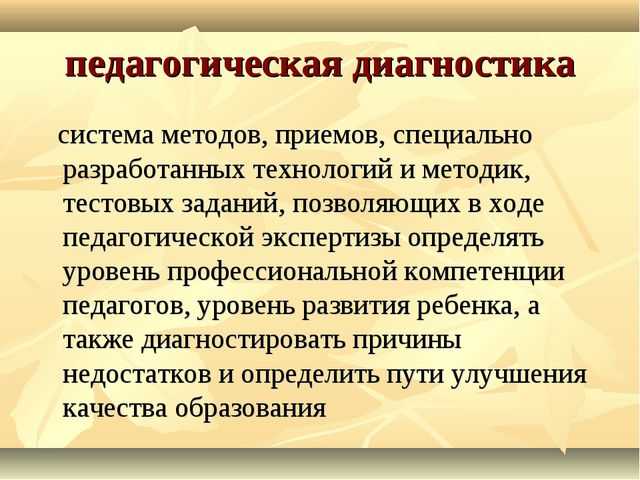 педагогическая диагностика

система методов, приемов, специально разработанных технологий и методик, тестовых заданий, позволяющих в ходе педагогической экспертизы определять уровень профессиональной компетенции педагогов, уровень развития ребенка, а также диагностировать причины недостатков и определить пути улучшения качества образования